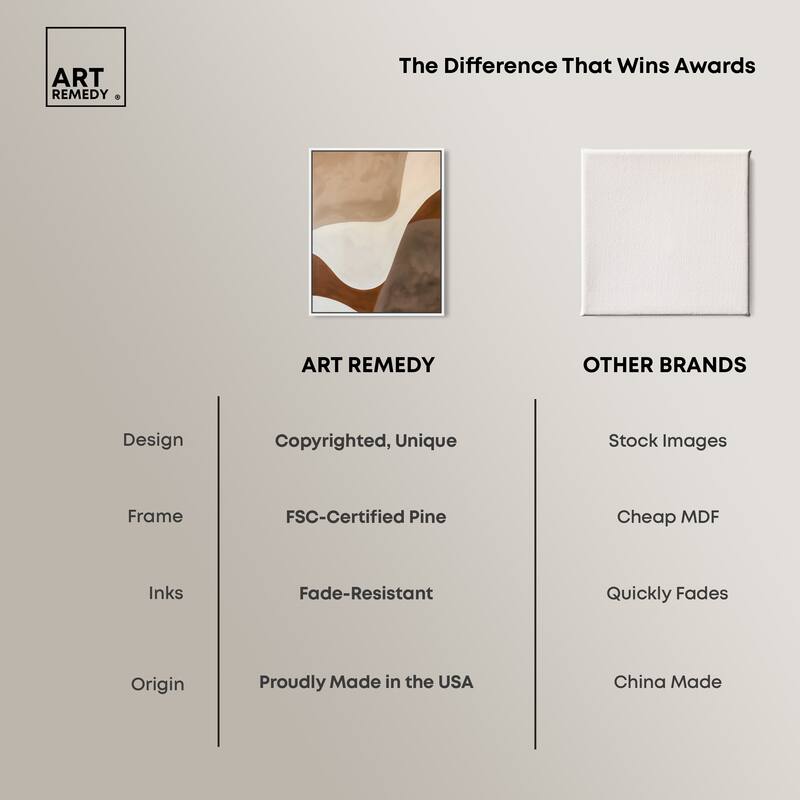 ART REMEDY ®

The Difference That Wins Awards

| | ART REMEDY | OTHER BRANDS |
|---|---|---|
| Design | Copyrighted, Unique | Stock Images |
| Frame | FSC-Certified Pine | Cheap MDF |
| Inks | Fade-Resistant | Quickly Fades |
| Origin | Proudly Made in the USA | China Made |